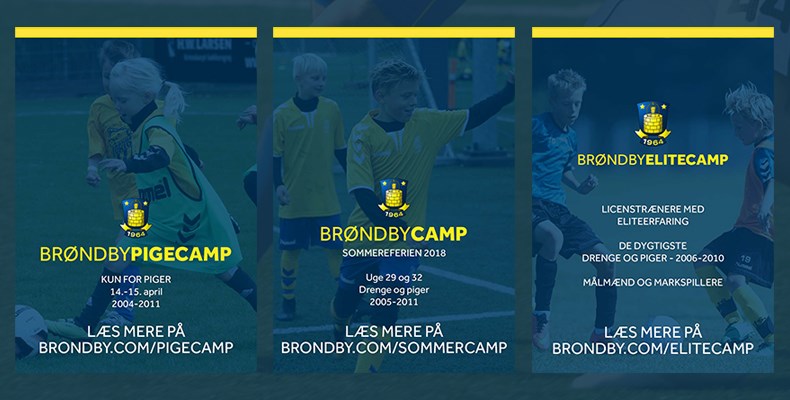 1964
BRØNDBYPIGECAMP
KUN FOR PIGER
14.-15. april
2004-2011
LÆS MERE PÅ
BRONDBY.COM/PIGECAMP

1964
BRØNDBYCAMP
SOMMEREFERIEN 2018
Uge 29 og 32
Drenge og piger
2005-2011
LÆS MERE PÅ
BRONDBY.COM/SOMMERCAMP

1964
BRØNDBYELITECAMP
LICENSTRÆNERE MED ELITEERFARING
DE DYGTIGSTE DRENGE OG PIGER - 2006-2010
MÅLMÆND OG MARKSPILLERE
LÆS MERE PÅ
BRONDBY.COM/ELITECAMP